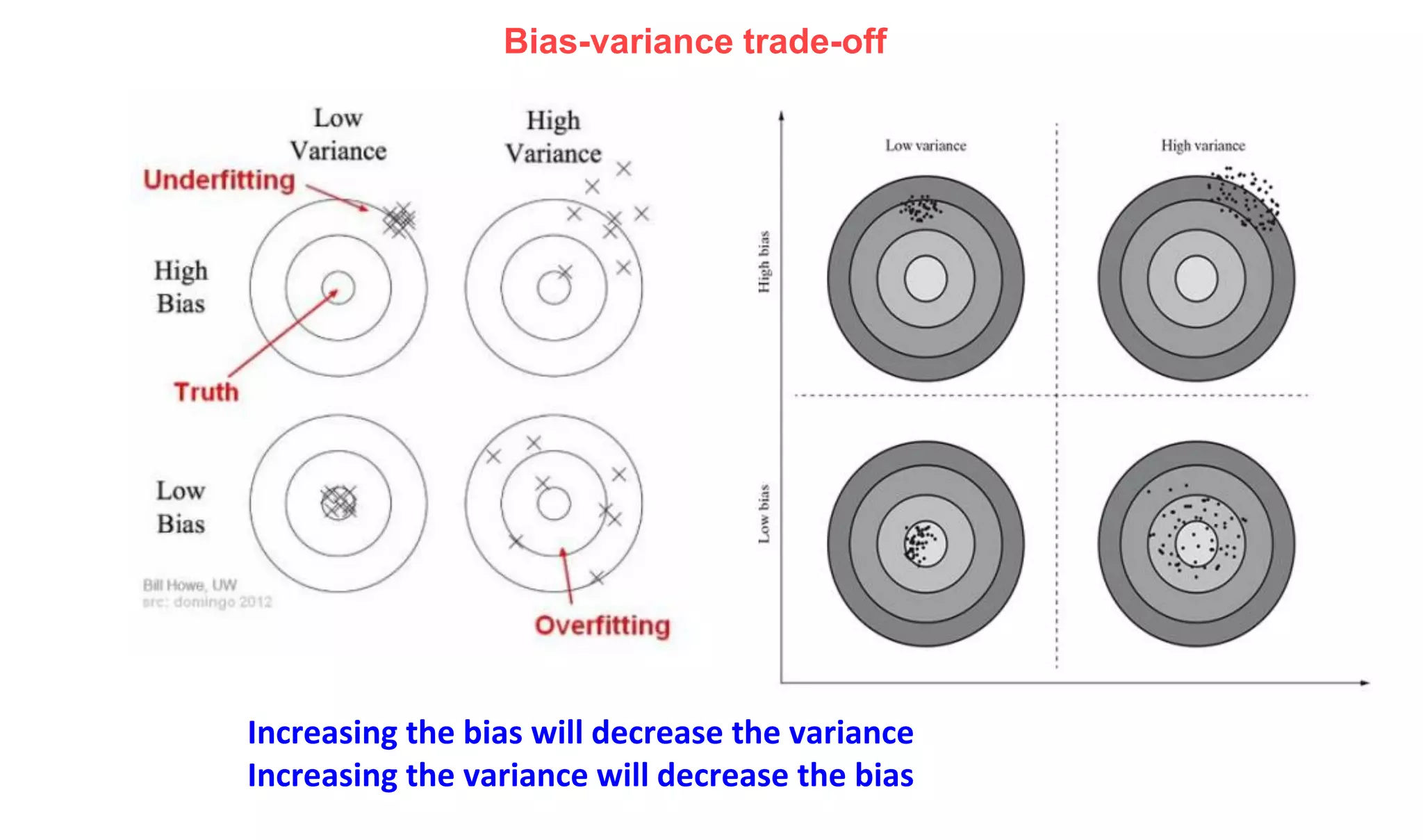 Bias-variance trade-off

Low Variance

High Variance

Underfitting

High Bias

Truth

Low Bias

Bill Howe, UW
src: domingo 2012

Overfitting

Low variance

High variance

High bias

Low bias

Increasing the bias will decrease the variance
Increasing the variance will decrease the bias